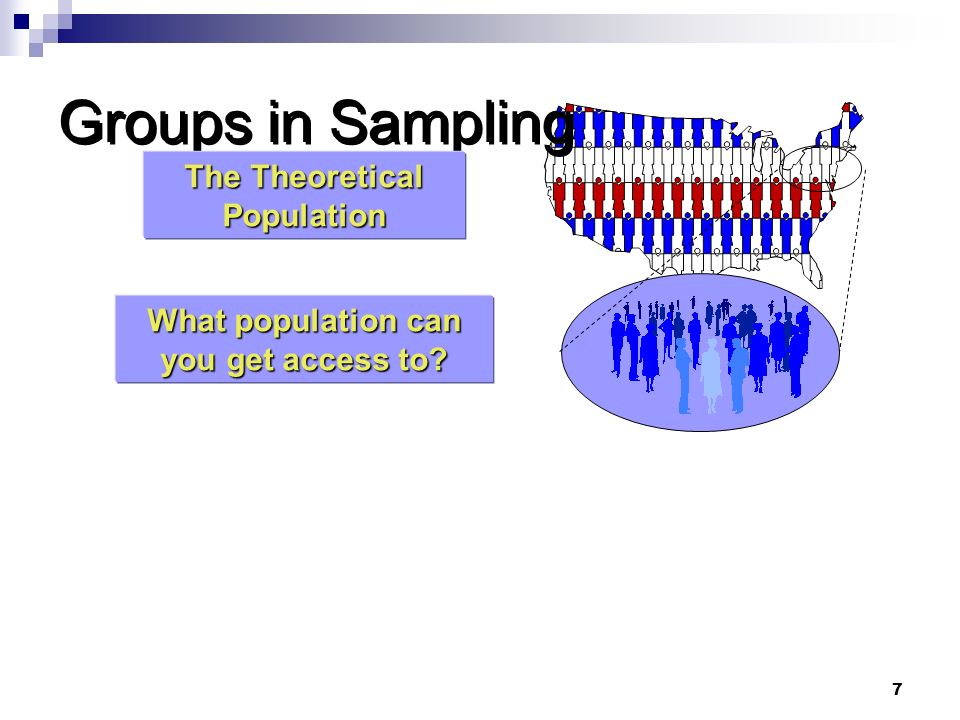 Groups in Sampling

The Theoretical Population

What population can you get access to?

7